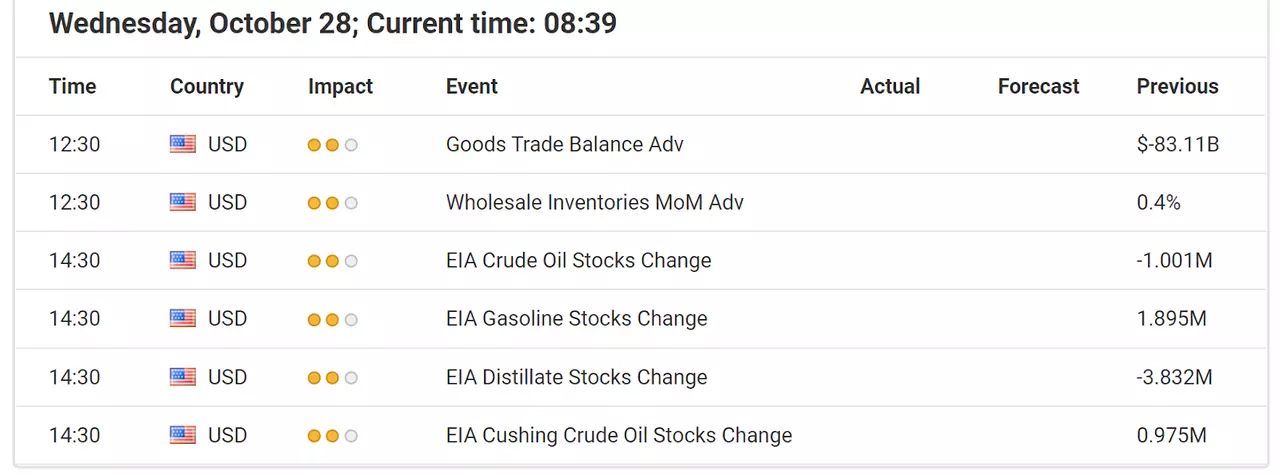 Wednesday, October 28; Current time: 08:39

| Time | Country | Impact | Event | Actual | Forecast | Previous |
|---|---|---|---|---|---|---|
| 12:30 | USD | | Goods Trade Balance Adv | | | $-83.11B |
| 12:30 | USD | | Wholesale Inventories MoM Adv | | | 0.4% |
| 14:30 | USD | | EIA Crude Oil Stocks Change | | | -1.001M |
| 14:30 | USD | | EIA Gasoline Stocks Change | | | 1.895M |
| 14:30 | USD | | EIA Distillate Stocks Change | | | -3.832M |
| 14:30 | USD | | EIA Cushing Crude Oil Stocks Change | | | 0.975M |